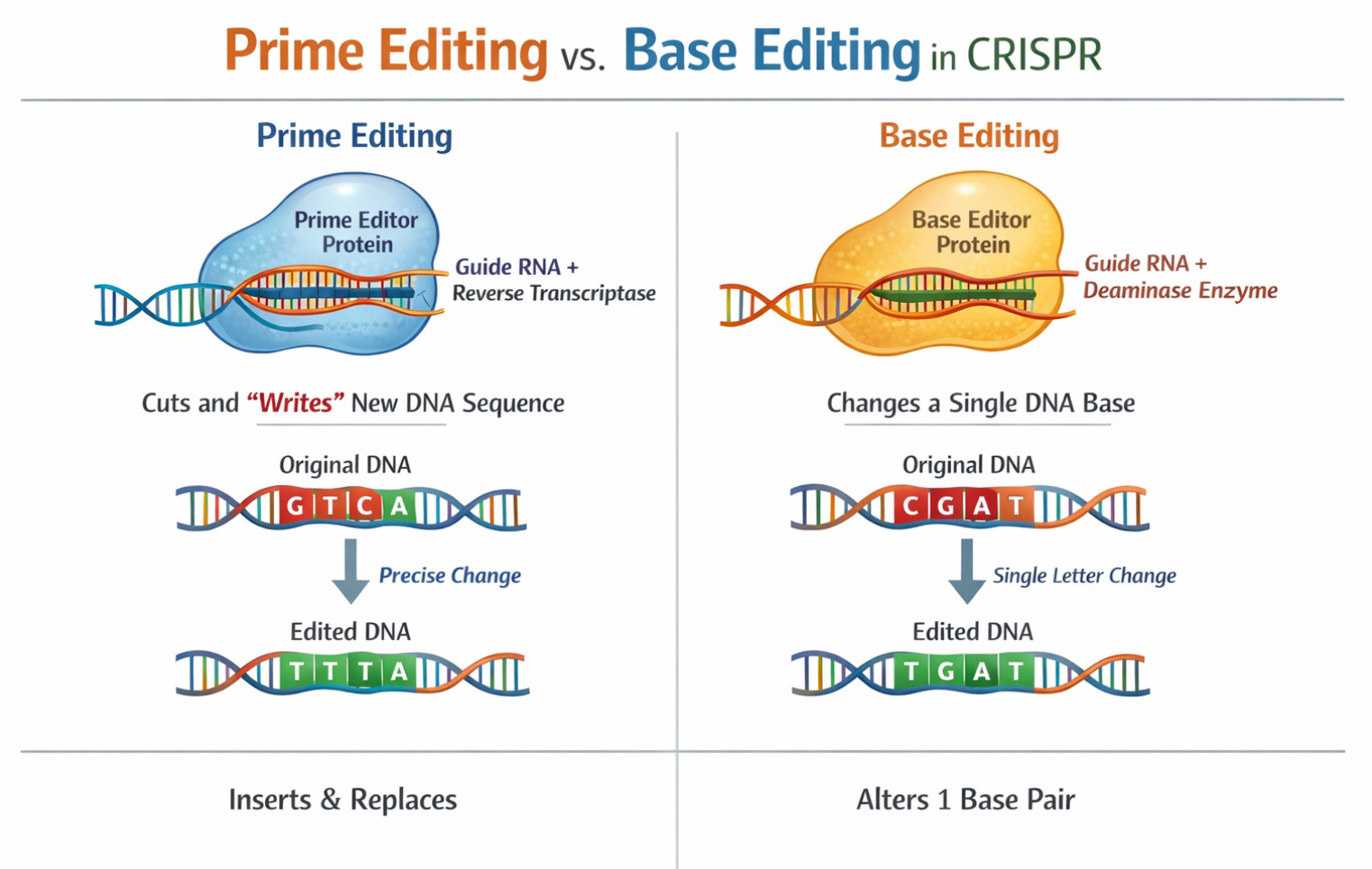 Prime Editing vs. Base Editing in CRISPR

Prime Editing

Prime Editor Protein

Guide RNA + Reverse Transcriptase

Cuts and "Writes" New DNA Sequence

Original DNA

G T C A

Precise Change

Edited DNA

T T T A

Inserts & Replaces

Base Editing

Base Editor Protein

Guide RNA + Deaminase Enzyme

Changes a Single DNA Base

Original DNA

C G A T

Single Letter Change

Edited DNA

T G A T

Alters 1 Base Pair